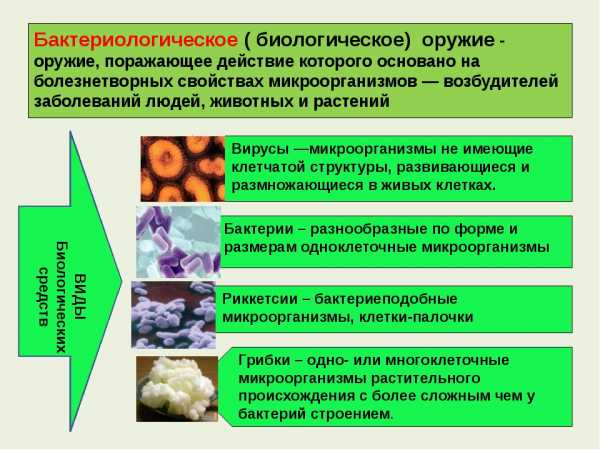 Бактериологическое ( биологическое) оружие - оружие, поражающее действие которого основано на болезнетворных свойствах микроорганизмов — возбудителей заболеваний людей, животных и растений

ВИДЫ Биологических средств

Вирусы —микроорганизмы не имеющие клетчатой структуры, развивающиеся и размножающиеся в живых клетках.

Бактерии – разнообразные по форме и размерам одноклеточные микроорганизмы

Риккетсии – бактериеподобные микроорганизмы, клетки-палочки

Грибки – одно- или многоклеточные микроорганизмы растительного происхождения с более сложным чем у бактерий строением.